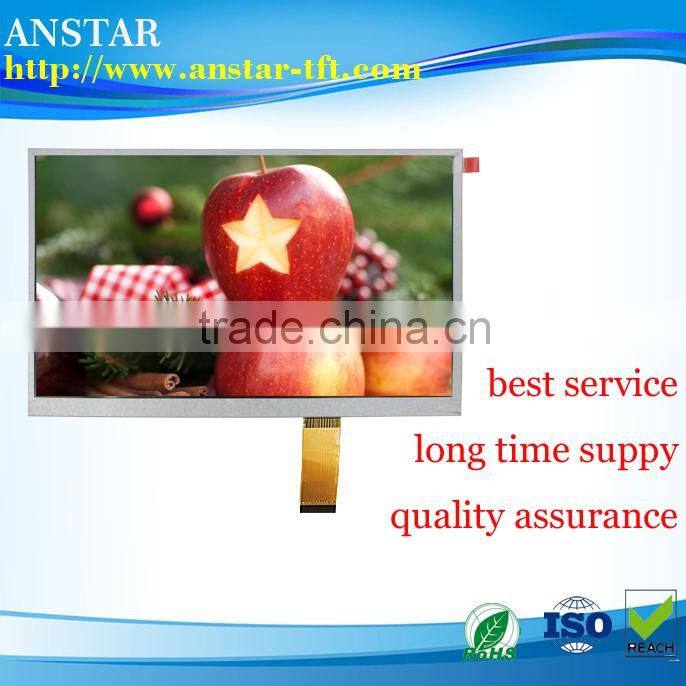 ANSTAR
http://www.anstar-tft.com

trade.china.cn

best service
long time suppy
quality assurance

RoHS
ISO
REACH